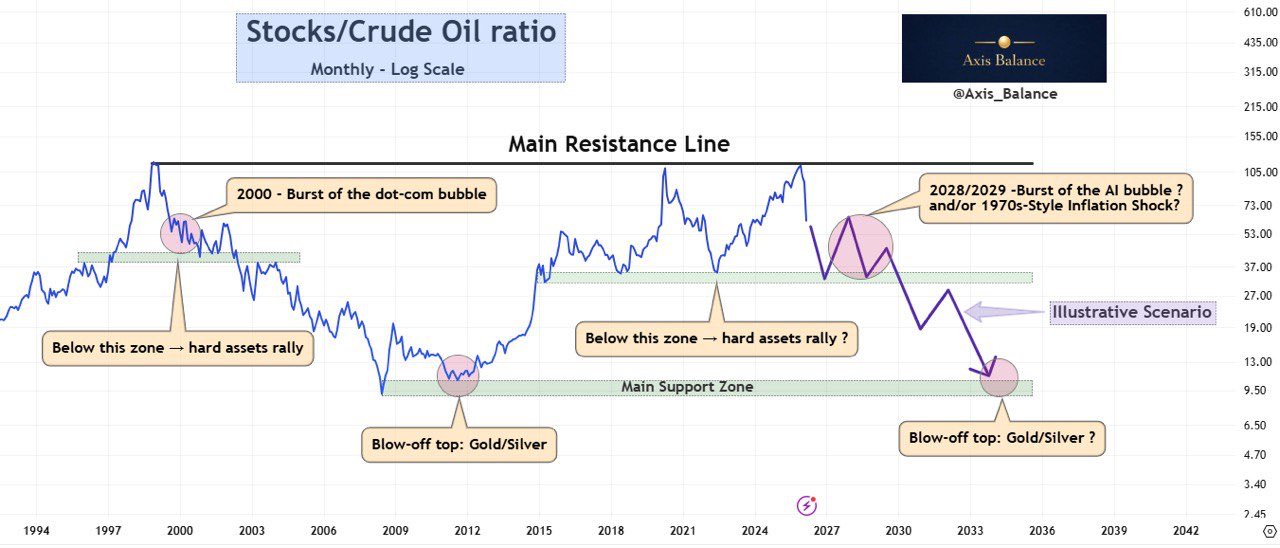 Stocks/Crude Oil ratio
Monthly - Log Scale

Axis Balance
@Axis_Balance

Main Resistance Line

2000 - Burst of the dot-com bubble

2028/2029 -Burst of the AI bubble ? and/or 1970s-Style Inflation Shock?

Below this zone → hard assets rally

Below this zone → hard assets rally ?

Illustrative Scenario

Main Support Zone

Blow-off top: Gold/Silver

Blow-off top: Gold/Silver ?

610.00
435.00
315.00
215.00
155.00
105.00
73.00
53.00
37.00
27.00
19.00
13.00
9.50
6.50
4.70
3.40
2.45

1994
1997
2000
2003
2006
2009
2012
2015
2018
2021
2024
2027
2030
2033
2036
2039
2042